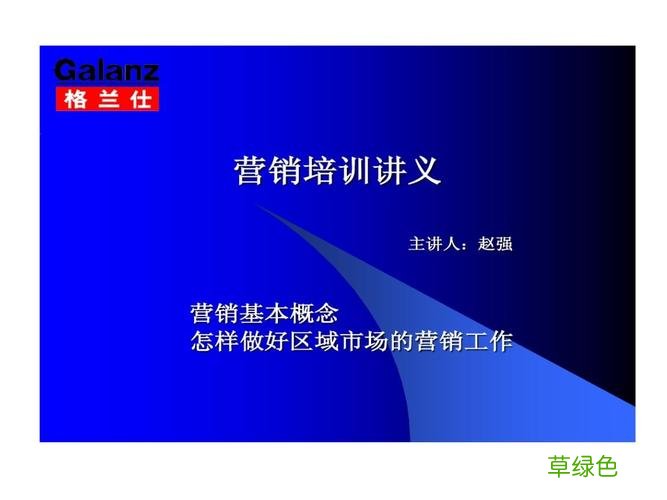 Galanz
格兰仕

营销培训讲义

主讲人：赵强

营销基本概念
怎样做好区域市场的营销工作

草绿色